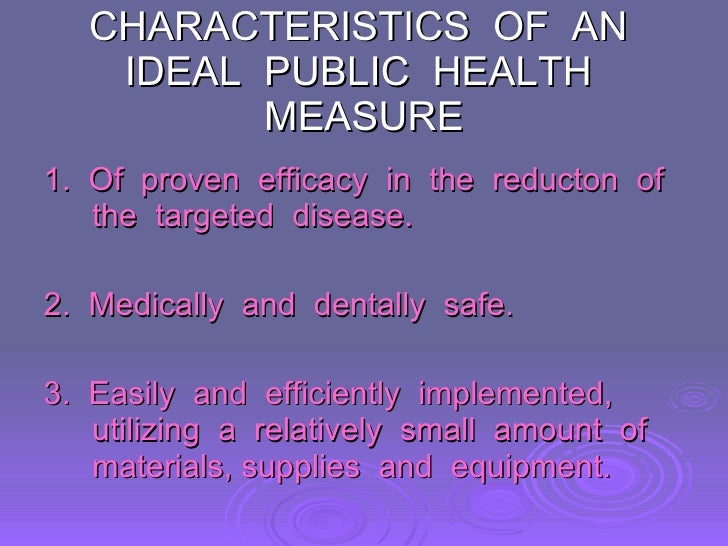 CHARACTERISTICS OF AN IDEAL PUBLIC HEALTH MEASURE

1. Of proven efficacy in the reducton of the targeted disease.

2. Medically and dentally safe.

3. Easily and efficiently implemented, utilizing a relatively small amount of materials, supplies and equipment.